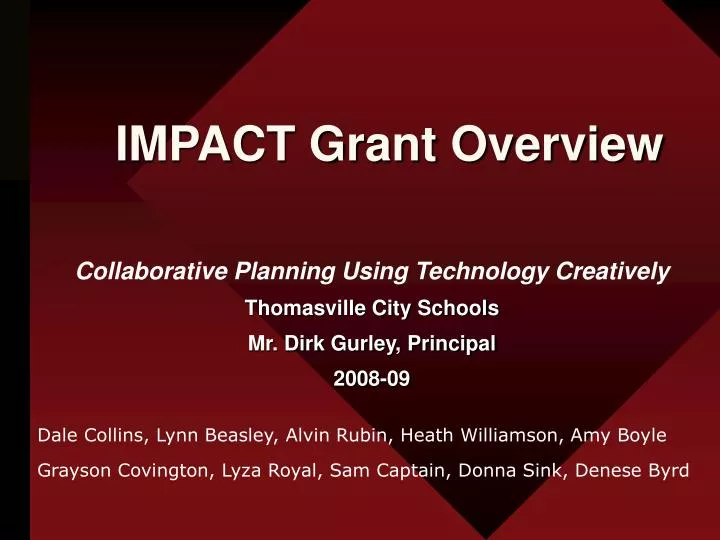 IMPACT Grant Overview

Collaborative Planning Using Technology Creatively
Thomasville City Schools
Mr. Dirk Gurley, Principal
2008-09

Dale Collins, Lynn Beasley, Alvin Rubin, Heath Williamson, Amy Boyle
Grayson Covington, Lyza Royal, Sam Captain, Donna Sink, Denese Byrd